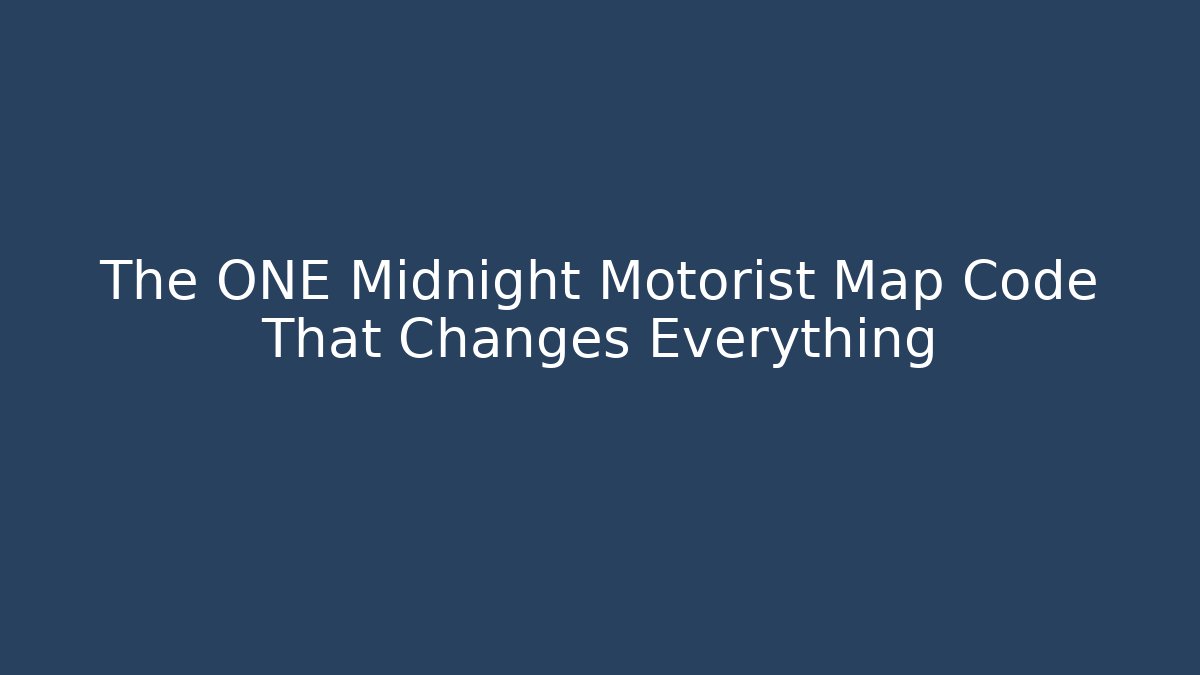 The ONE Midnight Motorist Map Code That Changes Everything